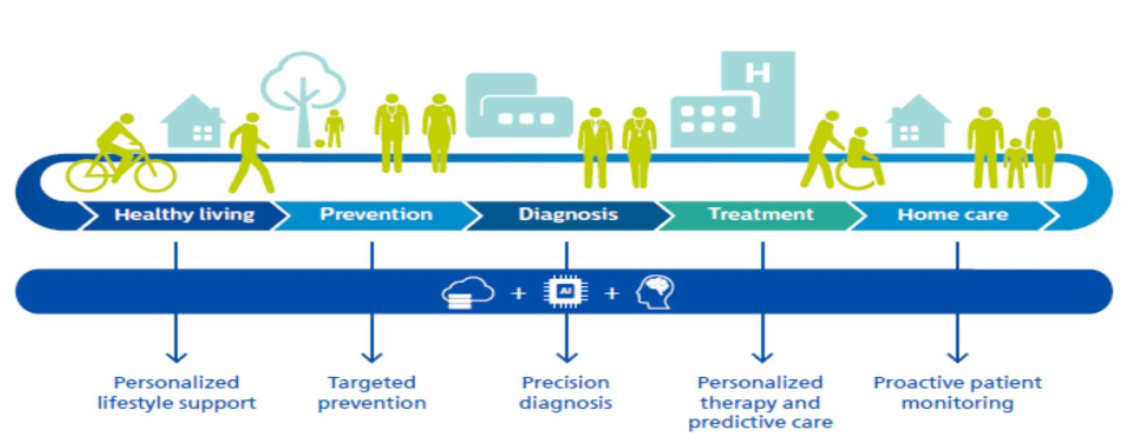 H

Healthy living
Prevention
Diagnosis
Treatment
Home care

+ AI +

Personalized lifestyle support
Targeted prevention
Precision diagnosis
Personalized therapy and predictive care
Proactive patient monitoring